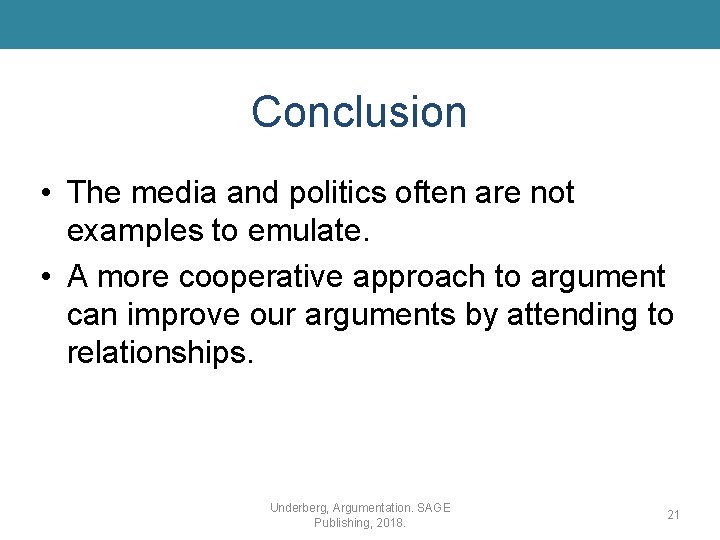 Conclusion

• The media and politics often are not examples to emulate.

• A more cooperative approach to argument can improve our arguments by attending to relationships.

Underberg, Argumentation. SAGE Publishing, 2018.

21